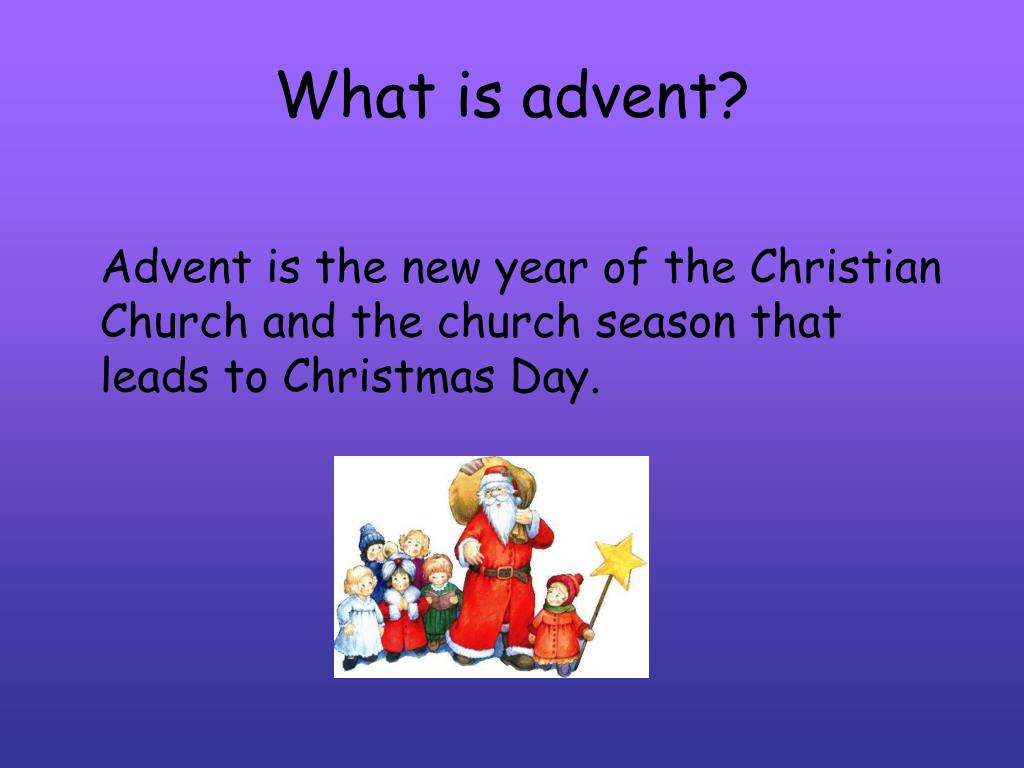 What is advent?

Advent is the new year of the Christian Church and the church season that leads to Christmas Day.